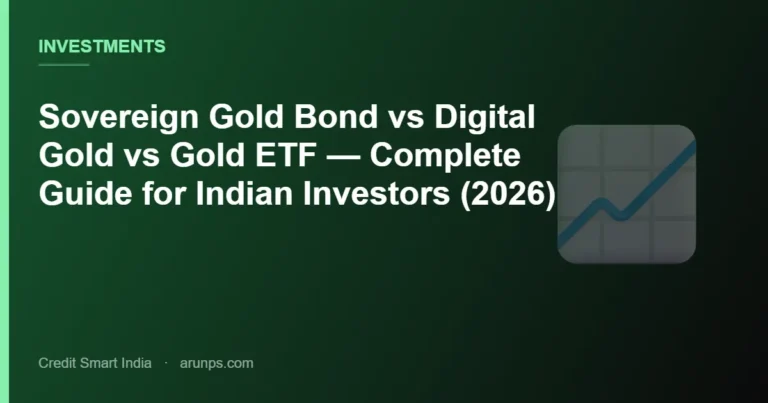 INVESTMENTS

Sovereign Gold Bond vs Digital Gold vs Gold ETF — Complete Guide for Indian Investors (2026)

Credit Smart India · arunps.com